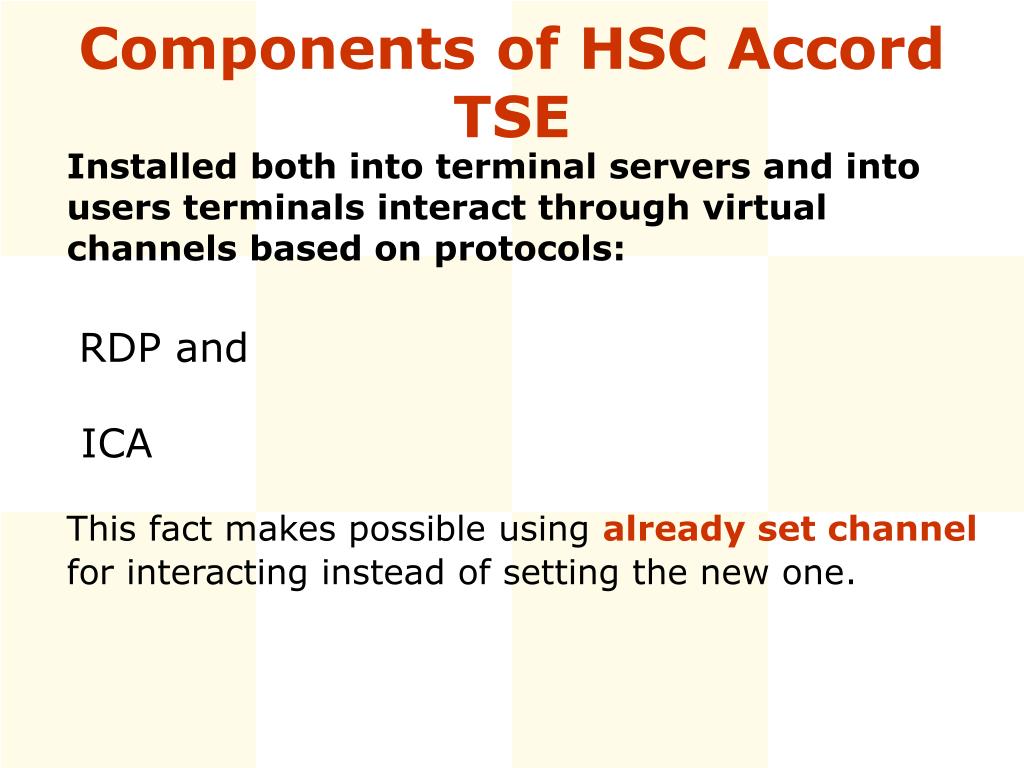 Components of HSC Accord TSE

Installed both into terminal servers and into users terminals interact through virtual channels based on protocols:

RDP and

ICA

This fact makes possible using already set channel for interacting instead of setting the new one.